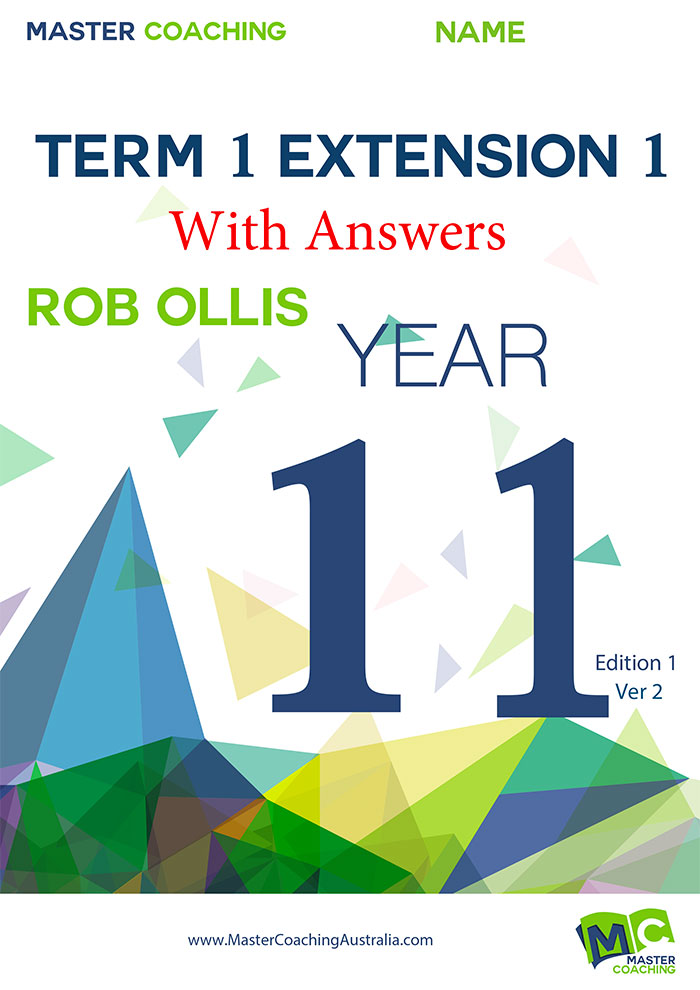 MASTER COACHING NAME

TERM 1 EXTENSION 1

With Answers

ROB OLLIS

YEAR

11

Edition 1
Ver 2

www.MasterCoachingAustralia.com

MC
MASTER
COACHING